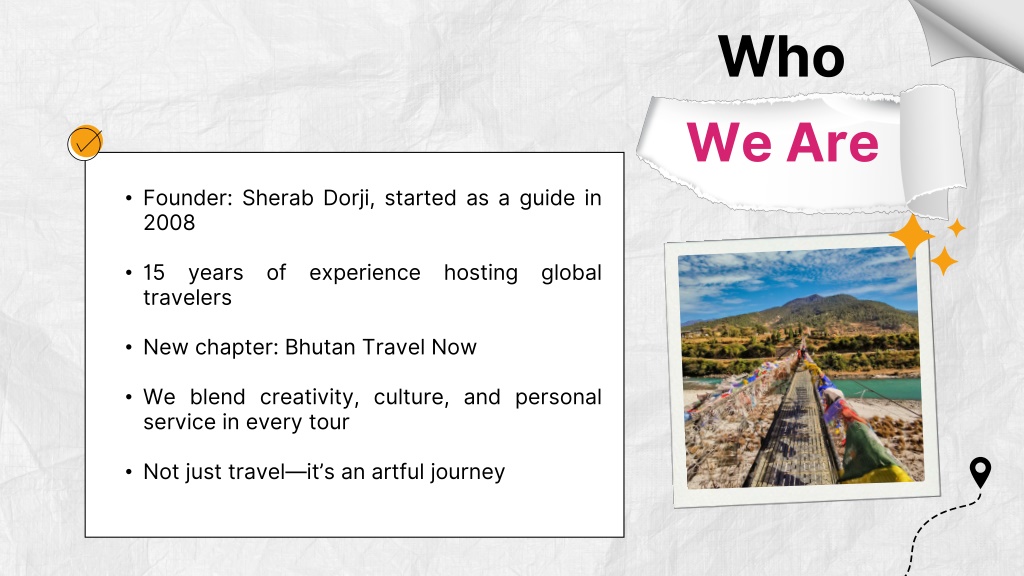 Who

We Are

• Founder: Sherab Dorji, started as a guide in 2008

• 15 years of experience hosting global travelers

• New chapter: Bhutan Travel Now

• We blend creativity, culture, and personal service in every tour

• Not just travel—it's an artful journey